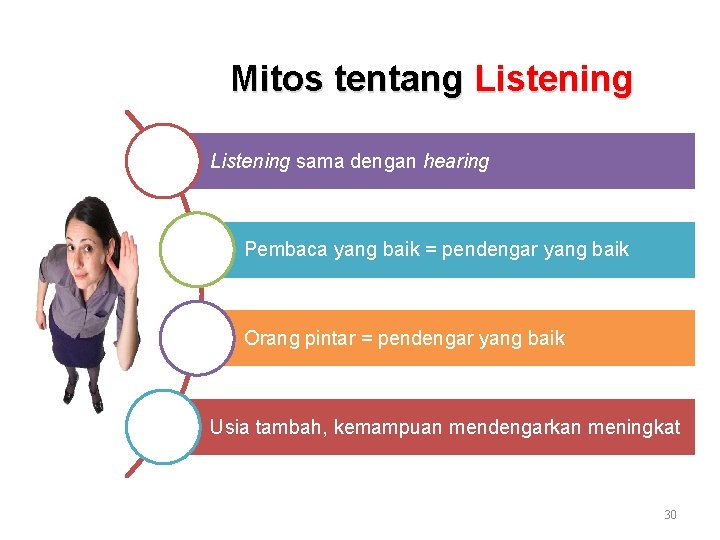 Mitos tentang Listening

Listening sama dengan hearing

Pembaca yang baik = pendengar yang baik

Orang pintar = pendengar yang baik

Usia tambah, kemampuan mendengarkan meningkat

30